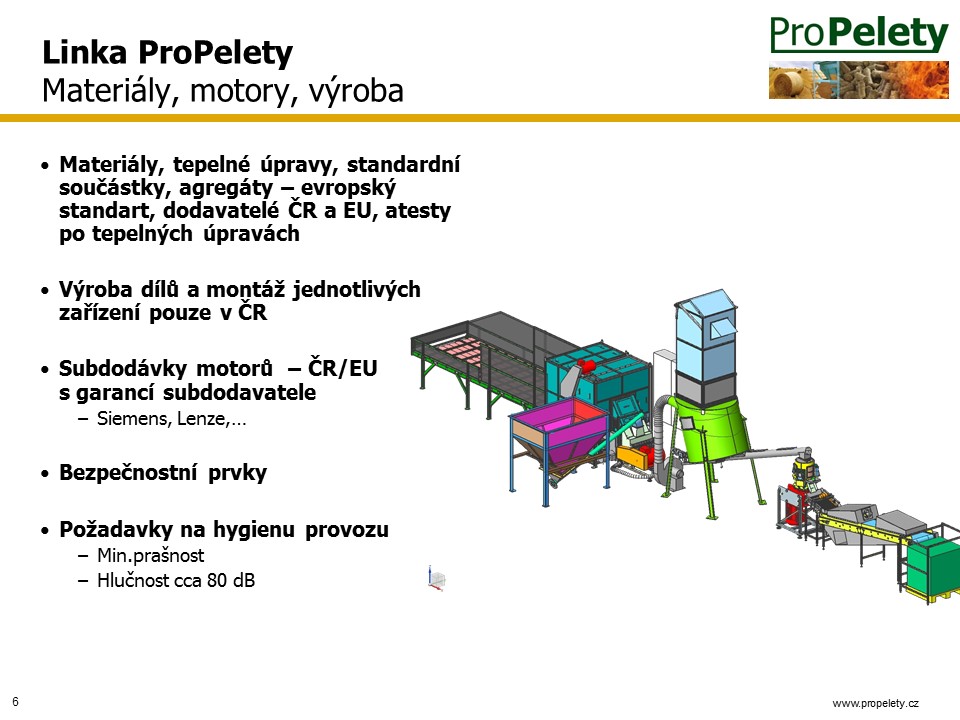 Linka ProPelety
Materiály, motory, výroba

ProPelety

• Materiály, tepelné úpravy, standardní součástky, agregáty – evropský standart, dodavatelé ČR a EU, atesty po tepelných úpravách

• Výroba dílů a montáž jednotlivých zařízení pouze v ČR

• Subdodávky motorů – ČR/EU s garancí subdodavatele
– Siemens, Lenze,…

• Bezpečnostní prvky

• Požadavky na hygienu provozu
– Min.prašnost
– Hlučnost cca 80 dB

6

www.propelety.cz